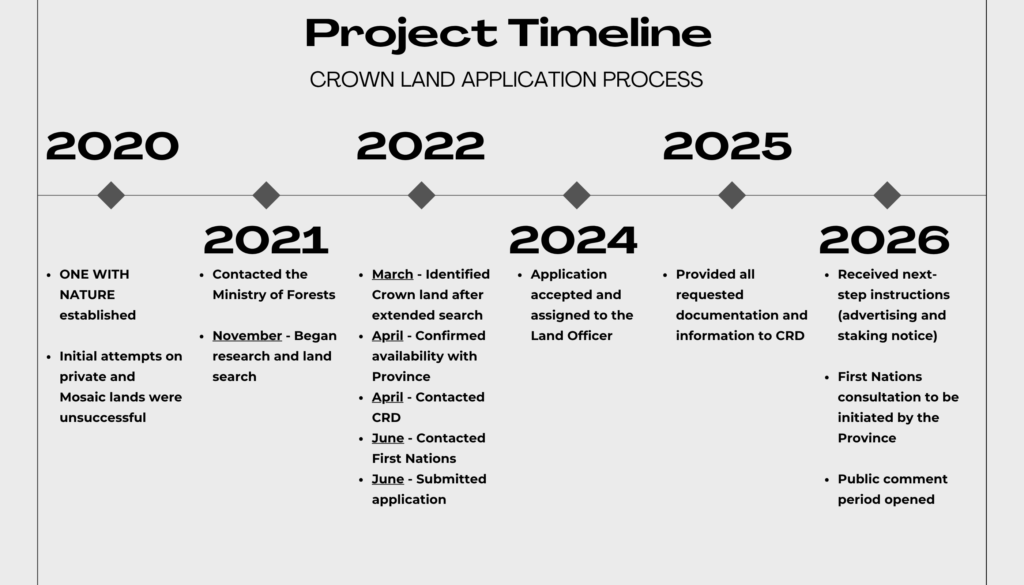 Project Timeline

CROWN LAND APPLICATION PROCESS

2020

- ONE WITH NATURE established
- Initial attempts on private and Mosaic lands were unsuccessful

2021

- Contacted the Ministry of Forests
- November - Began research and land search

2022

- March - Identified Crown land after extended search
- April - Confirmed availability with Province
- April - Contacted CRD
- June - Contacted First Nations
- June - Submitted application

2024

- Application accepted and assigned to the Land Officer

2025

- Provided all requested documentation and information to CRD

2026

- Received next-step instructions (advertising and staking notice)
- First Nations consultation to be initiated by the Province
- Public comment period opened